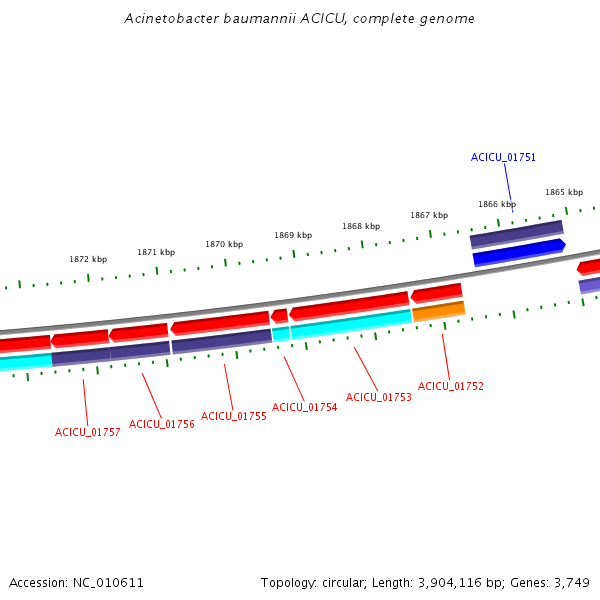 Acinetobacter baumannii ACICU, complete genome

ACICU_01751

1865 kbp
1866 kbp
1867 kbp
1868 kbp
1869 kbp
1870 kbp
1871 kbp
1872 kbp

ACICU_01752
ACICU_01753
ACICU_01754
ACICU_01755
ACICU_01756
ACICU_01757

Accession: NC_010611

Topology: circular; Length: 3,904,116 bp; Genes: 3,749